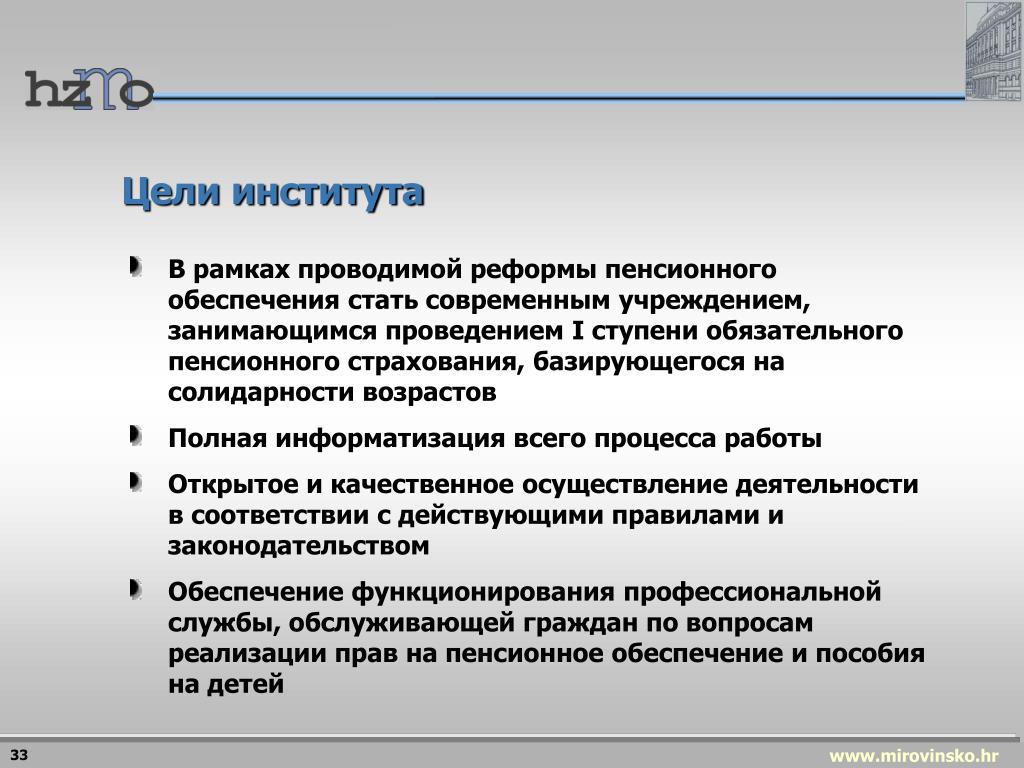 hzmo

Цели института

В рамках проводимой реформы пенсионного обеспечения стать современным учреждением, занимающимся проведением I ступени обязательного пенсионного страхования, базирующегося на солидарности возрастов

Полная информатизация всего процесса работы

Открытое и качественное осуществление деятельности в соответствии с действующими правилами и законодательством

Обеспечение функционирования профессиональной службы, обслуживающей граждан по вопросам реализации прав на пенсионное обеспечение и пособия на детей

33

www.mirovinsko.hr